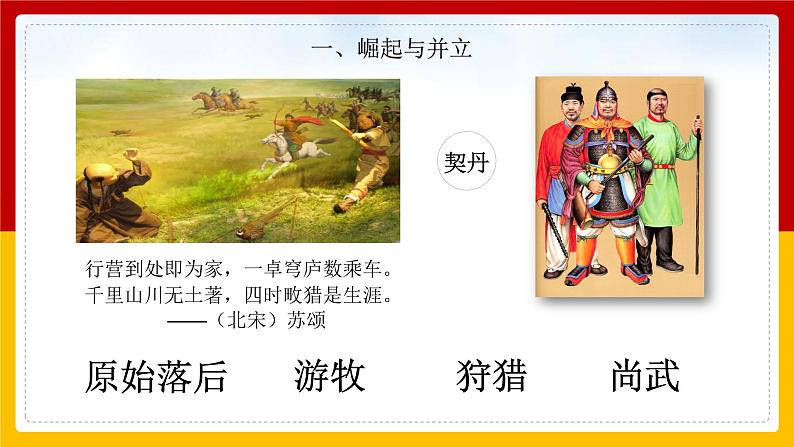 一、崛起与并立

契丹

行营到处即为家，一卓穹庐数乘车。
千里山川无土著，四时畋猎是生涯。
——（北宋）苏颂

原始落后　　游牧　　狩猎　　尚武